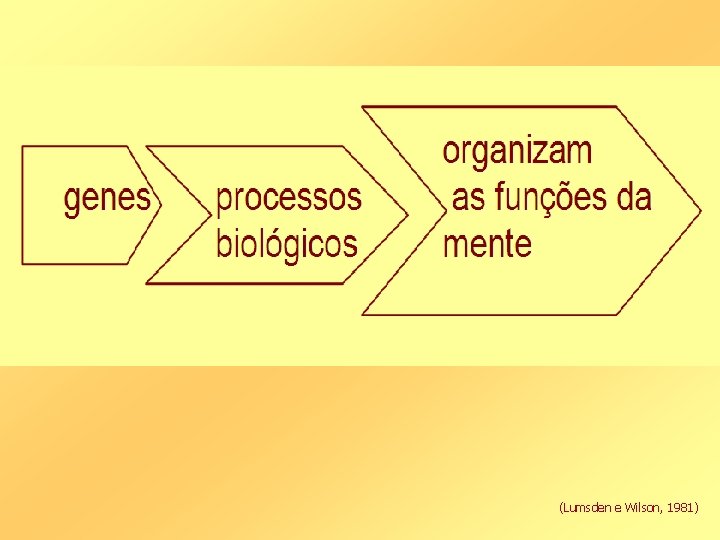 genes

processos biológicos

organizam as funções da mente

(Lumsden e Wilson, 1981)